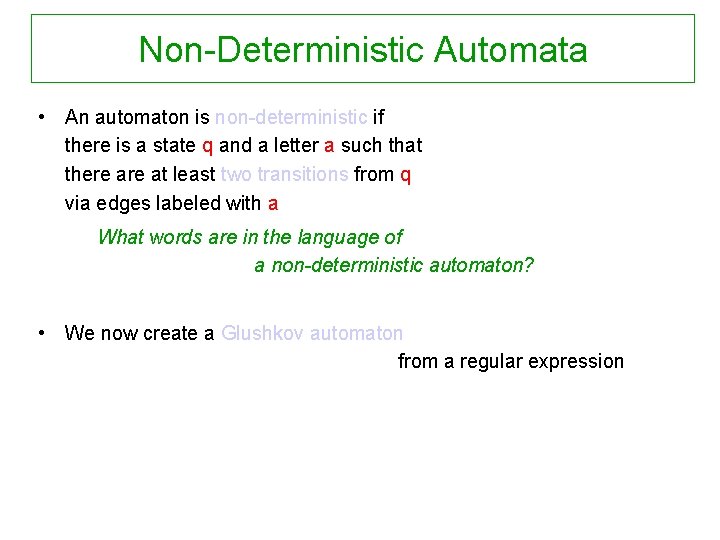 Non-Deterministic Automata

• An automaton is non-deterministic if there is a state q and a letter a such that there are at least two transitions from q via edges labeled with a

What words are in the language of a non-deterministic automaton?

• We now create a Glushkov automaton from a regular expression